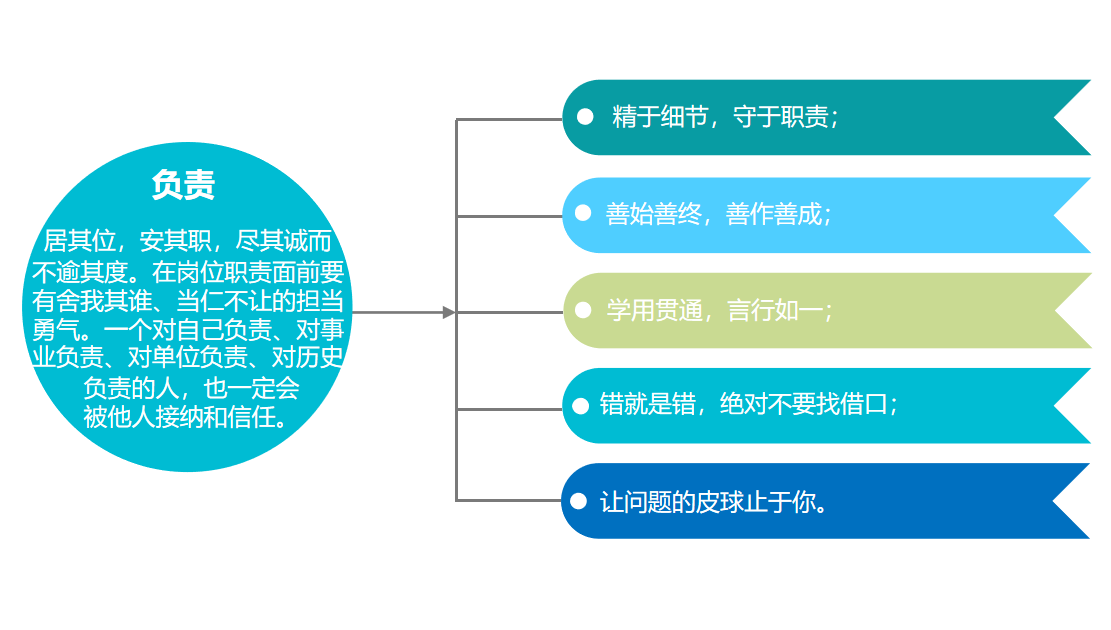 负责

居其位，安其职，尽其诚而不逾其度。在岗位职责面前要有舍我其谁、当仁不让的担当勇气。一个对自己负责、对事业负责、对单位负责、对历史负责的人，也一定会被他人接纳和信任。

精于细节，守于职责；

善始善终，善作善成；

学用贯通，言行如一；

错就是错，绝对不要找借口；

让问题的皮球止于你。